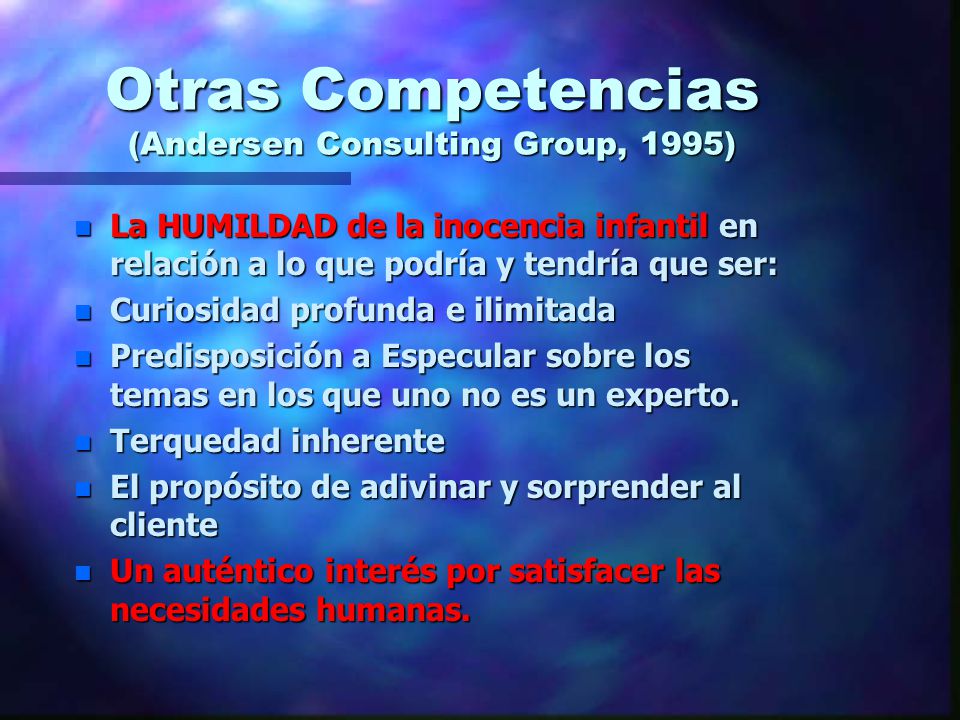 Otras Competencias
(Andersen Consulting Group, 1995)

- La HUMILDAD de la inocencia infantil en relación a lo que podría y tendría que ser:
- Curiosidad profunda e ilimitada
- Predisposición a Especular sobre los temas en los que uno no es un experto.
- Terquedad inherente
- El propósito de adivinar y sorprender al cliente
- Un auténtico interés por satisfacer las necesidades humanas.